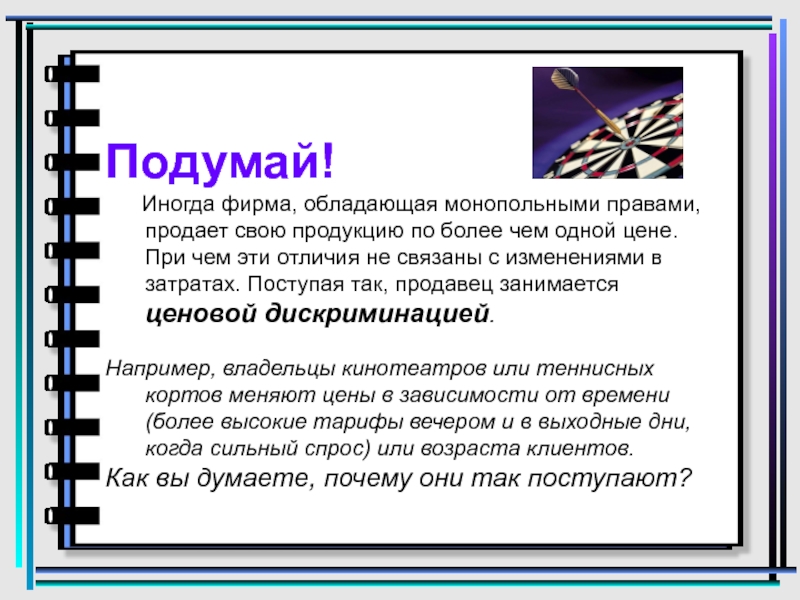 Подумай!

Иногда фирма, обладающая монопольными правами, продает свою продукцию по более чем одной цене. При чем эти отличия не связаны с изменениями в затратах. Поступая так, продавец занимается ценовой дискриминацией.

Например, владельцы кинотеатров или теннисных кортов меняют цены в зависимости от времени (более высокие тарифы вечером и в выходные дни, когда сильный спрос) или возраста клиентов.

Как вы думаете, почему они так поступают?